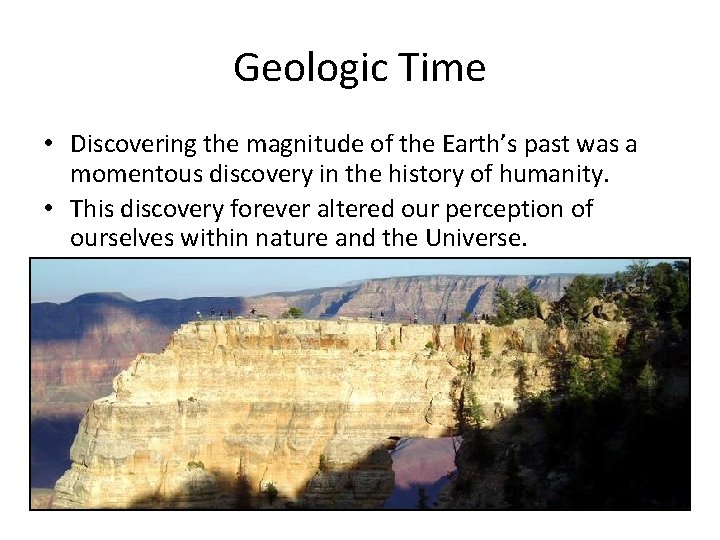 Geologic Time

• Discovering the magnitude of the Earth's past was a momentous discovery in the history of humanity.

• This discovery forever altered our perception of ourselves within nature and the Universe.